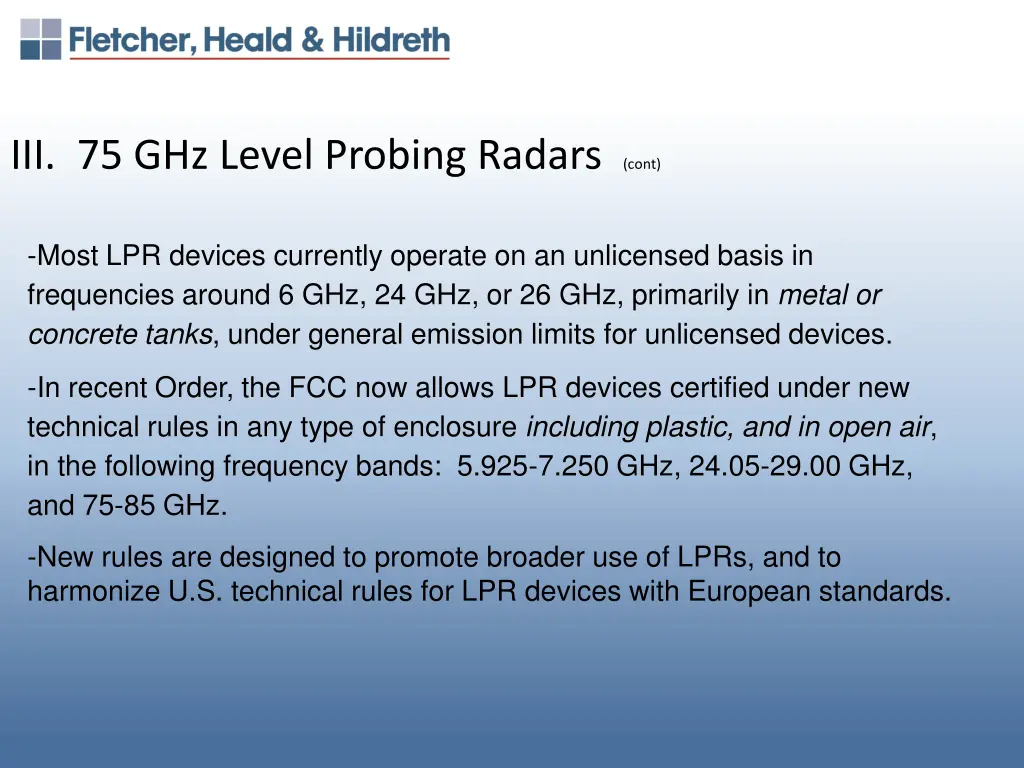 Fletcher, Heald & Hildreth

III. 75 GHz Level Probing Radars (cont)

-Most LPR devices currently operate on an unlicensed basis in frequencies around 6 GHz, 24 GHz, or 26 GHz, primarily in metal or concrete tanks, under general emission limits for unlicensed devices.

-In recent Order, the FCC now allows LPR devices certified under new technical rules in any type of enclosure including plastic, and in open air, in the following frequency bands: 5.925-7.250 GHz, 24.05-29.00 GHz, and 75-85 GHz.

-New rules are designed to promote broader use of LPRs, and to harmonize U.S. technical rules for LPR devices with European standards.